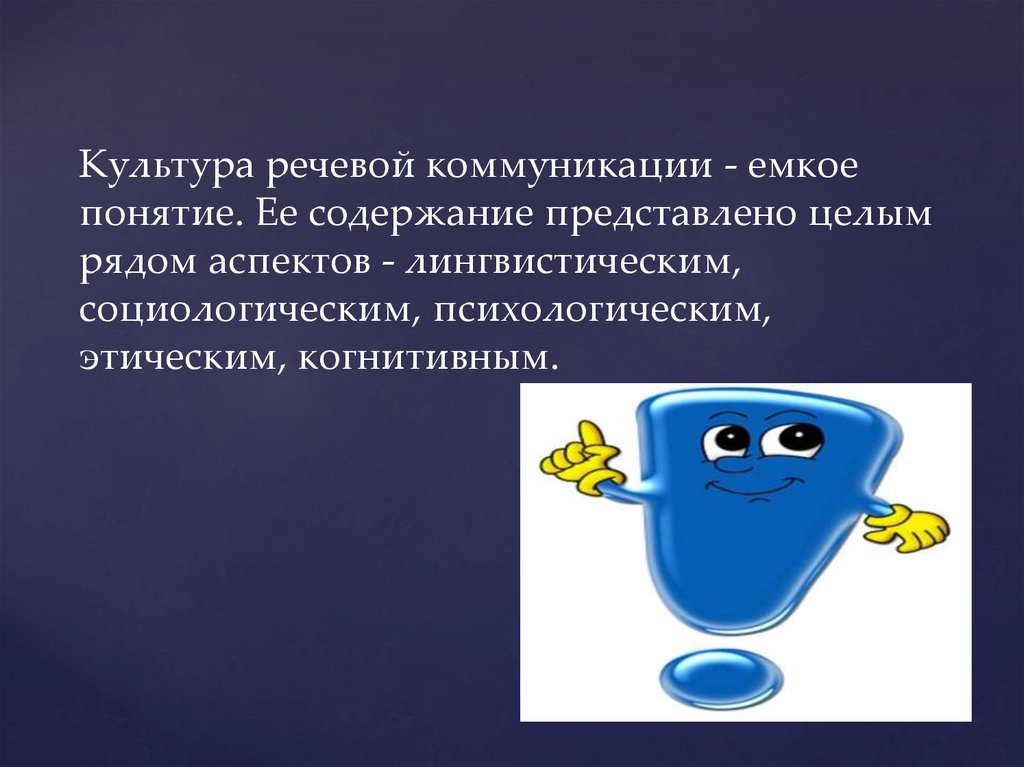 Культура речевой коммуникации - емкое понятие. Ее содержание представлено целым рядом аспектов - лингвистическим, социологическим, психологическим, этическим, когнитивным.